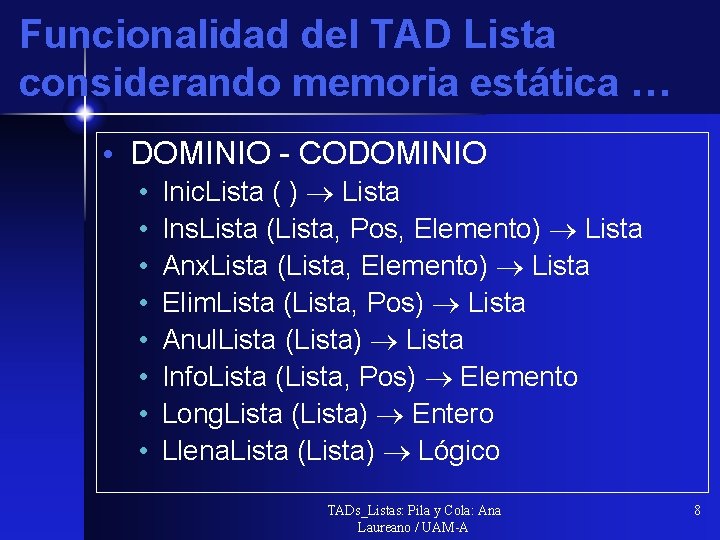 Funcionalidad del TAD Lista considerando memoria estática …

• DOMINIO - CODOMINIO
  • InicLista ( ) $\rightarrow$ Lista
  • InsLista (Lista, Pos, Elemento) $\rightarrow$ Lista
  • AnxLista (Lista, Elemento) $\rightarrow$ Lista
  • ElimLista (Lista, Pos) $\rightarrow$ Lista
  • AnulLista (Lista) $\rightarrow$ Lista
  • InfoLista (Lista, Pos) $\rightarrow$ Elemento
  • LongLista (Lista) $\rightarrow$ Entero
  • LlenaLista (Lista) $\rightarrow$ Lógico

TADs_Listas: Pila y Cola: Ana Laureano / UAM-A

8